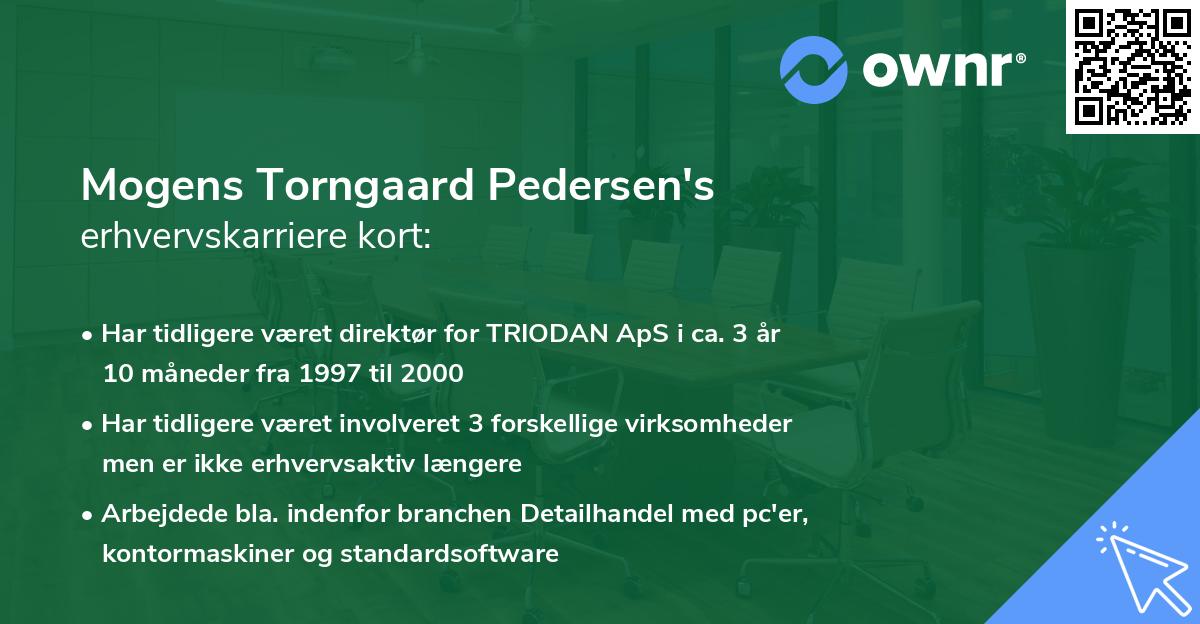 ownr®

Mogens Torngaard Pedersen's
erhvervskarriere kort:

• Har tidligere været direktør for TRIODAN ApS i ca. 3 år 10 måneder fra 1997 til 2000
• Har tidligere været involveret 3 forskellige virksomheder men er ikke erhvervsaktiv længere
• Arbejdede bla. indenfor branchen Detailhandel med pc'er, kontormaskiner og standardsoftware